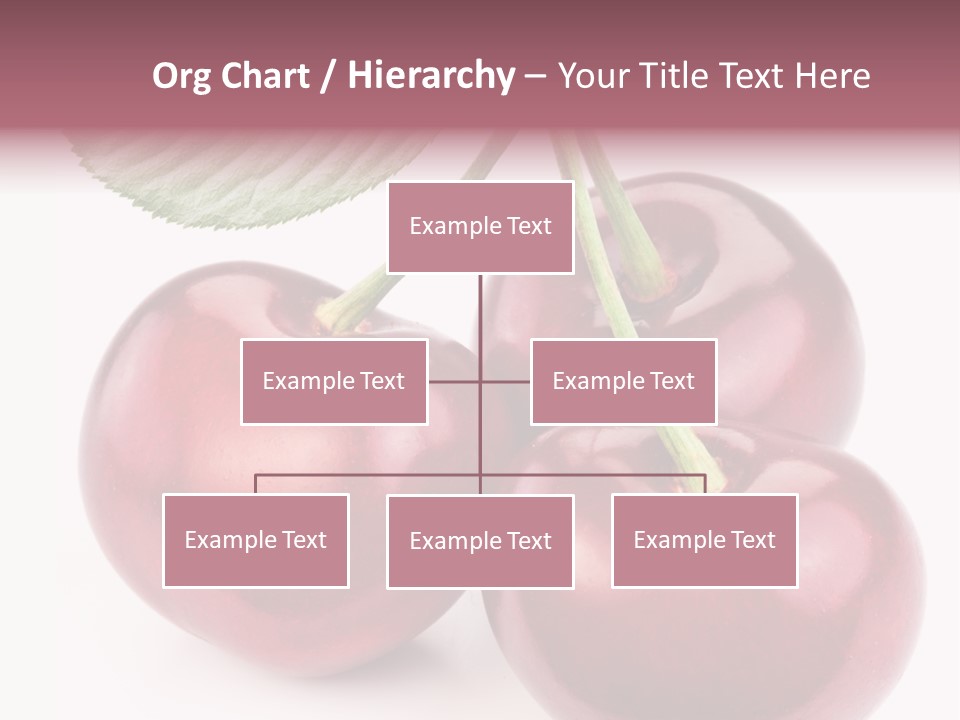 Org Chart / Hierarchy – Your Title Text Here

Example Text

Example Text

Example Text

Example Text

Example Text

Example Text